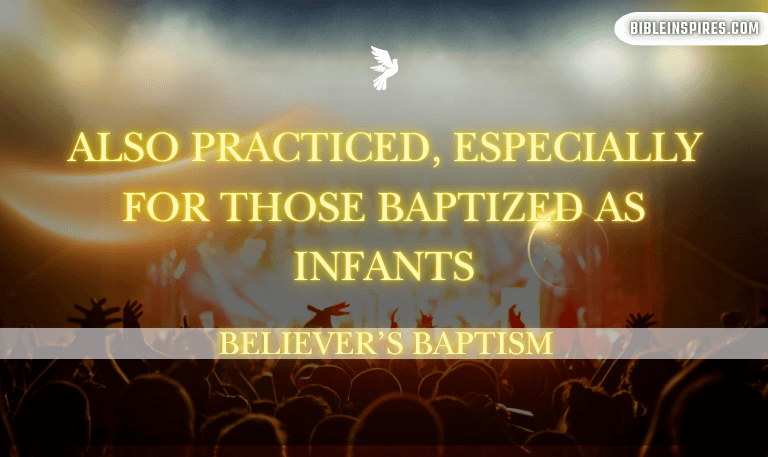 BIBLEINSPIRES.COM

ALSO PRACTICED, ESPECIALLY FOR THOSE BAPTIZED AS INFANTS

BELIEVER'S BAPTISM